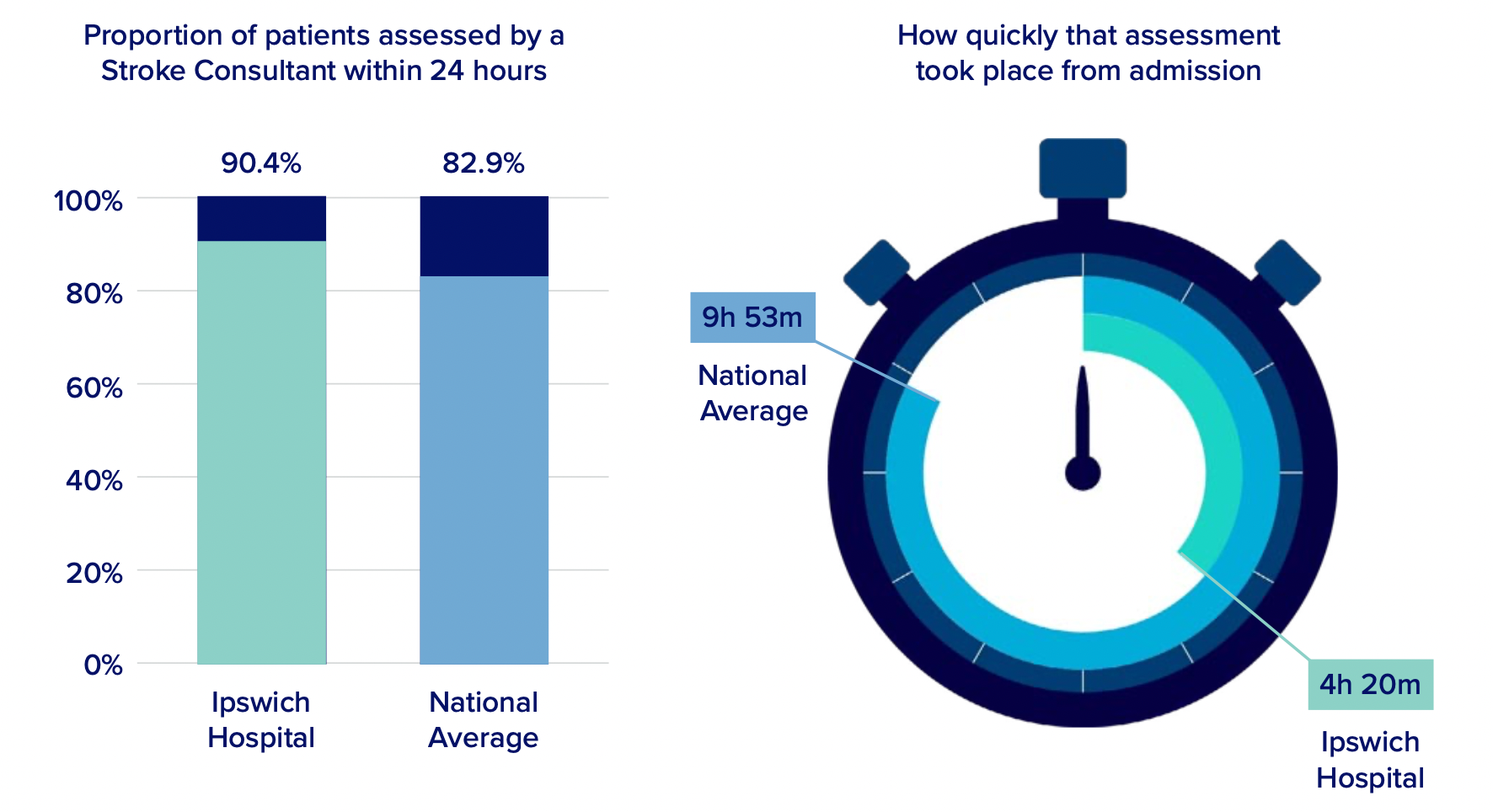 Proportion of patients assessed by a Stroke Consultant within 24 hours

90.4%
82.9%

100%
80%
60%
40%
20%
0%

Ipswich Hospital
National Average

How quickly that assessment took place from admission

9h 53m
National Average

4h 20m
Ipswich Hospital